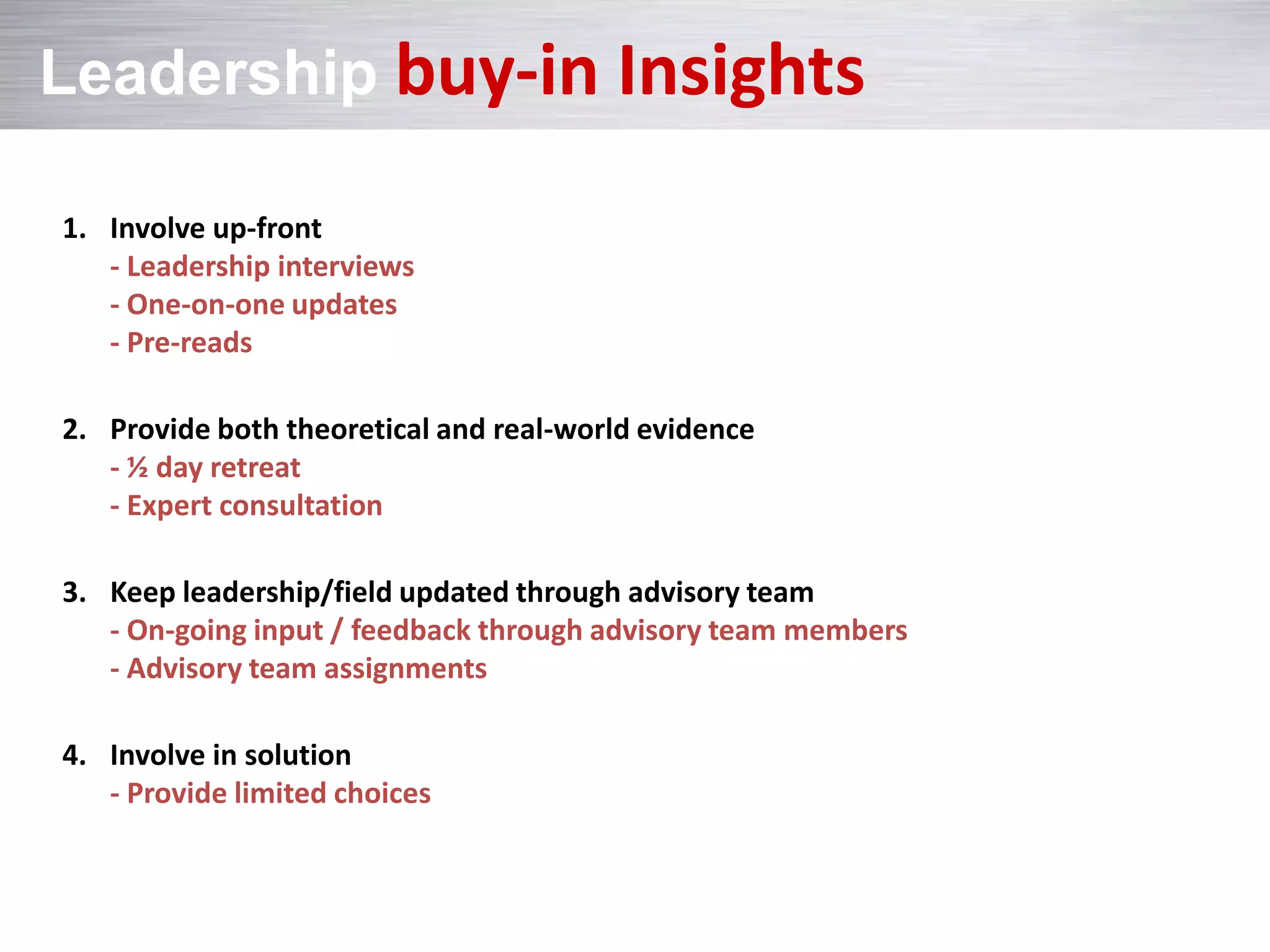 Leadership buy-in Insights

1. Involve up-front
- Leadership interviews
- One-on-one updates
- Pre-reads

2. Provide both theoretical and real-world evidence
- ½ day retreat
- Expert consultation

3. Keep leadership/field updated through advisory team
- On-going input / feedback through advisory team members
- Advisory team assignments

4. Involve in solution
- Provide limited choices